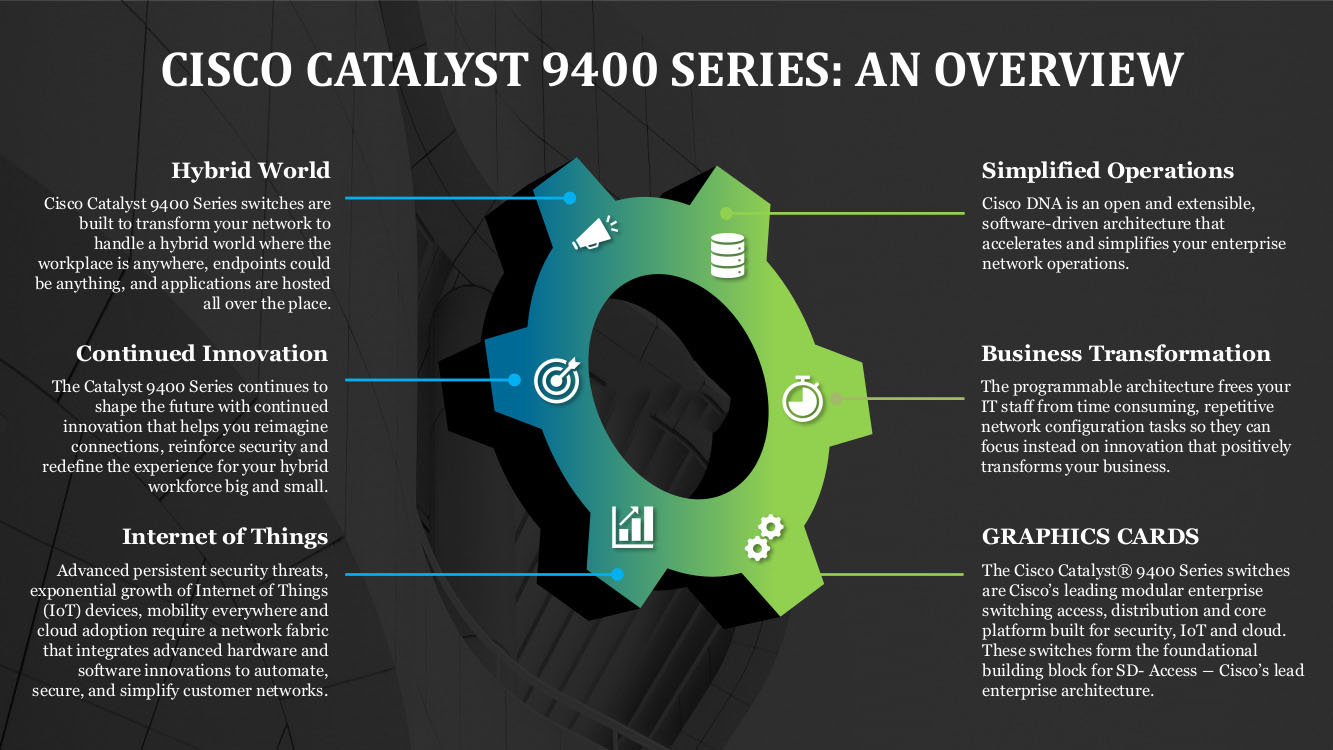 CISCO CATALYST 9400 SERIES: AN OVERVIEW

Hybrid World

Cisco Catalyst 9400 Series switches are built to transform your network to handle a hybrid world where the workplace is anywhere, endpoints could be anything, and applications are hosted all over the place.

Continued Innovation

The Catalyst 9400 Series continues to shape the future with continued innovation that helps you reimagine connections, reinforce security and redefine the experience for your hybrid workforce big and small.

Internet of Things

Advanced persistent security threats, exponential growth of Internet of Things (IoT) devices, mobility everywhere and cloud adoption require a network fabric that integrates advanced hardware and software innovations to automate, secure, and simplify customer networks.

Simplified Operations

Cisco DNA is an open and extensible, software-driven architecture that accelerates and simplifies your enterprise network operations.

Business Transformation

The programmable architecture frees your IT staff from time consuming, repetitive network configuration tasks so they can focus instead on innovation that positively transforms your business.

GRAPHICS CARDS

The Cisco Catalyst® 9400 Series switches are Cisco's leading modular enterprise switching access, distribution and core platform built for security, IoT and cloud. These switches form the foundational building block for SD- Access – Cisco's lead enterprise architecture.